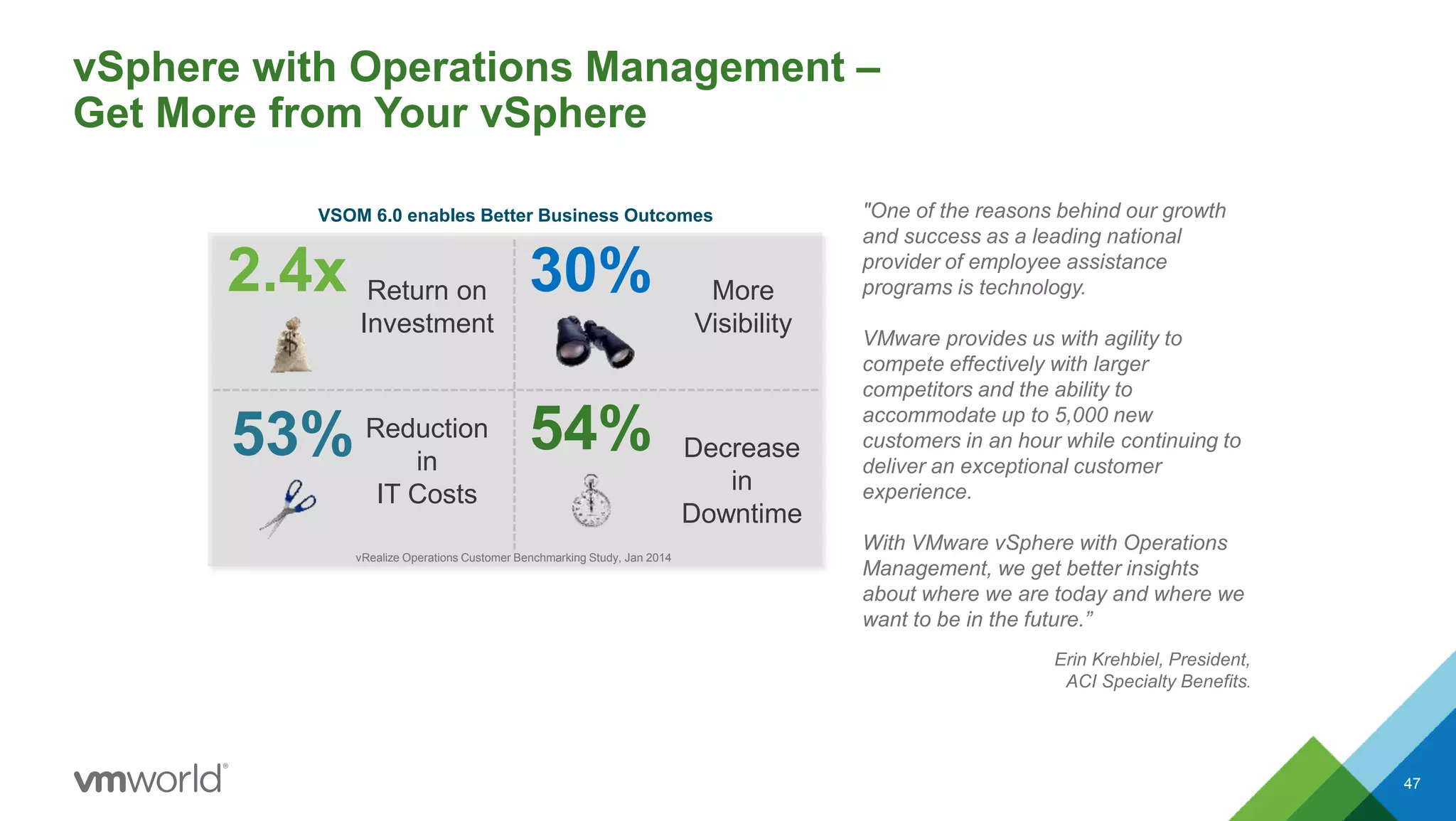 vSphere with Operations Management – Get More from Your vSphere

VSOM 6.0 enables Better Business Outcomes

2.4x Return on Investment

30% More Visibility

53% Reduction in IT Costs

54% Decrease in Downtime

vRealize Operations Customer Benchmarking Study, Jan 2014

"One of the reasons behind our growth and success as a leading national provider of employee assistance programs is technology.

VMware provides us with agility to compete effectively with larger competitors and the ability to accommodate up to 5,000 new customers in an hour while continuing to deliver an exceptional customer experience.

With VMware vSphere with Operations Management, we get better insights about where we are today and where we want to be in the future.”

Erin Krehbiel, President, ACI Specialty Benefits.

vmworld®

47